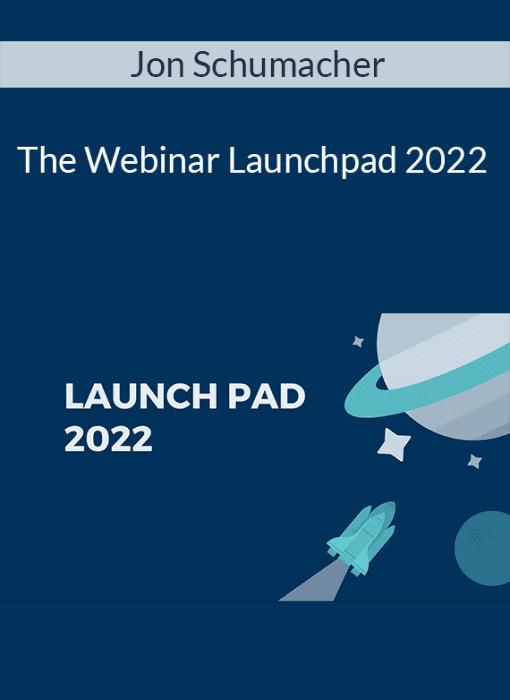 Jon Schumacher

The Webinar Launchpad 2022

LAUNCH PAD
2022